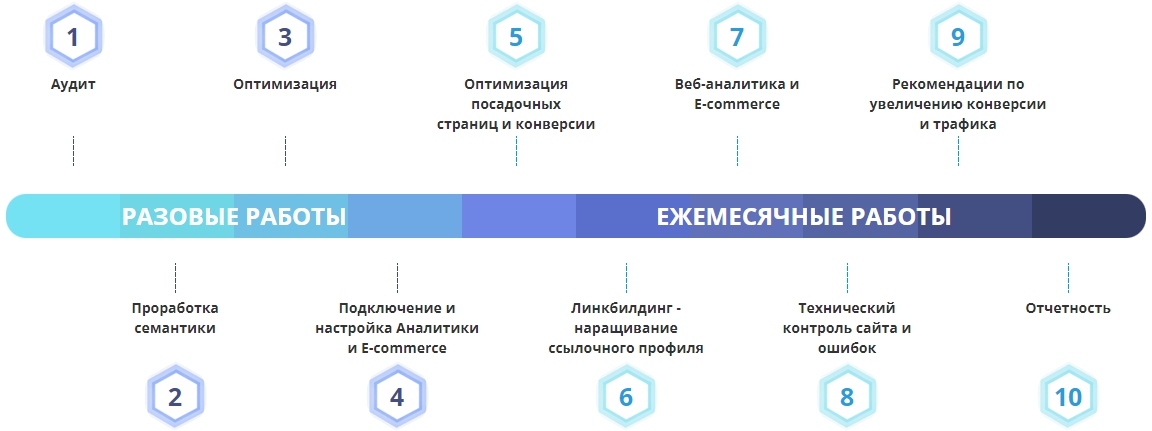 1
Аудит

3
Оптимизация

5
Оптимизация посадочных страниц и конверсии

7
Веб-аналитика и E-commerce

9
Рекомендации по увеличению конверсии и трафика

РАЗОВЫЕ РАБОТЫ

ЕЖЕМЕСЯЧНЫЕ РАБОТЫ

Проработка семантики
2

Подключение и настройка Аналитики и E-commerce
4

Линкбилдинг - наращивание ссылочного профиля
6

Технический контроль сайта и ошибок
8

Отчетность
10